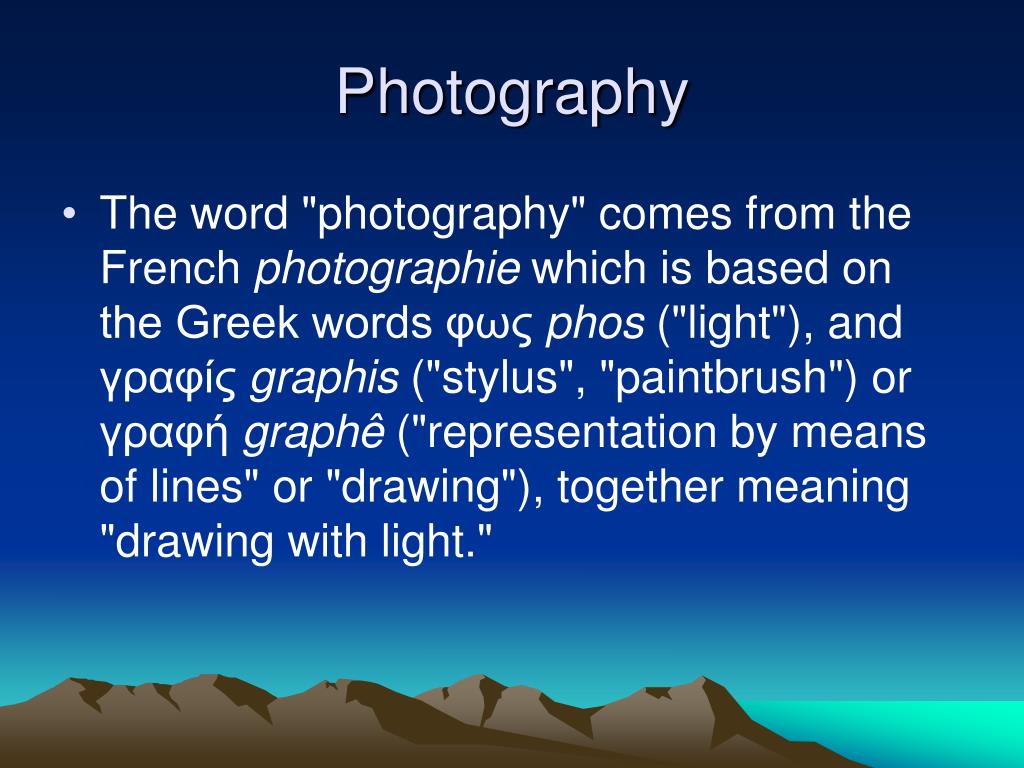 Photography

• The word "photography" comes from the French photographie which is based on the Greek words φως phos ("light"), and γραφίς graphis ("stylus", "paintbrush") or γραφή graphê ("representation by means of lines" or "drawing"), together meaning "drawing with light."